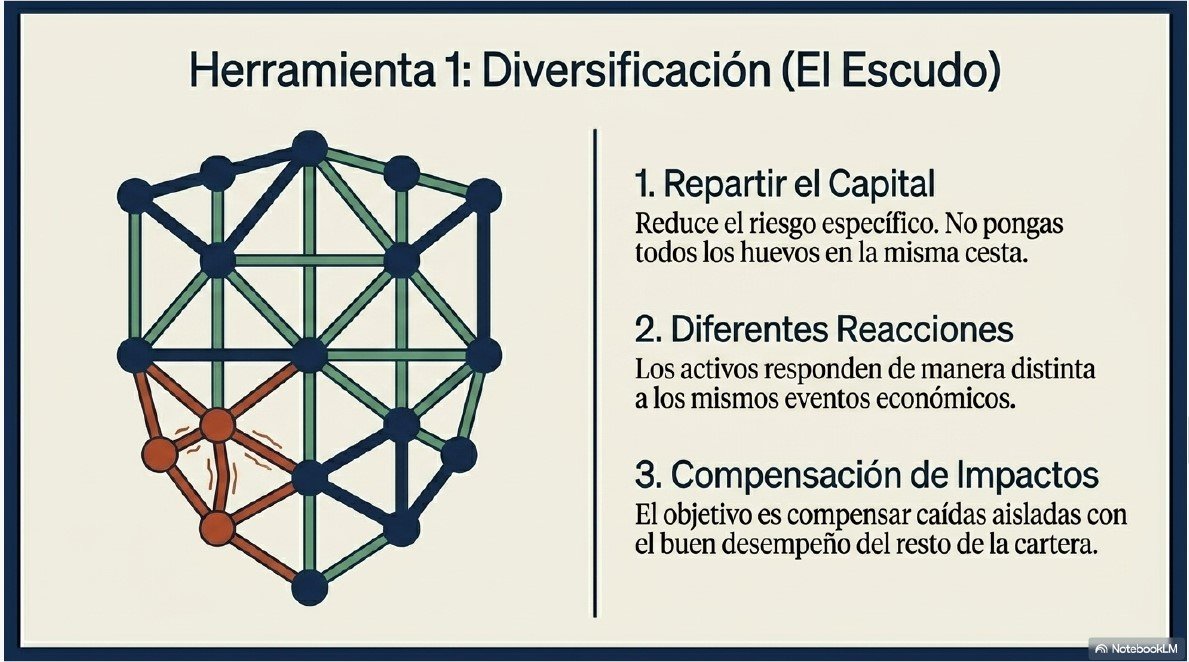 Herramienta 1: Diversificación (El Escudo)

1. Repartir el Capital
Reduce el riesgo específico. No pongas todos los huevos en la misma cesta.

2. Diferentes Reacciones
Los activos responden de manera distinta a los mismos eventos económicos.

3. Compensación de Impactos
El objetivo es compensar caídas aisladas con el buen desempeño del resto de la cartera.

NotebookLM